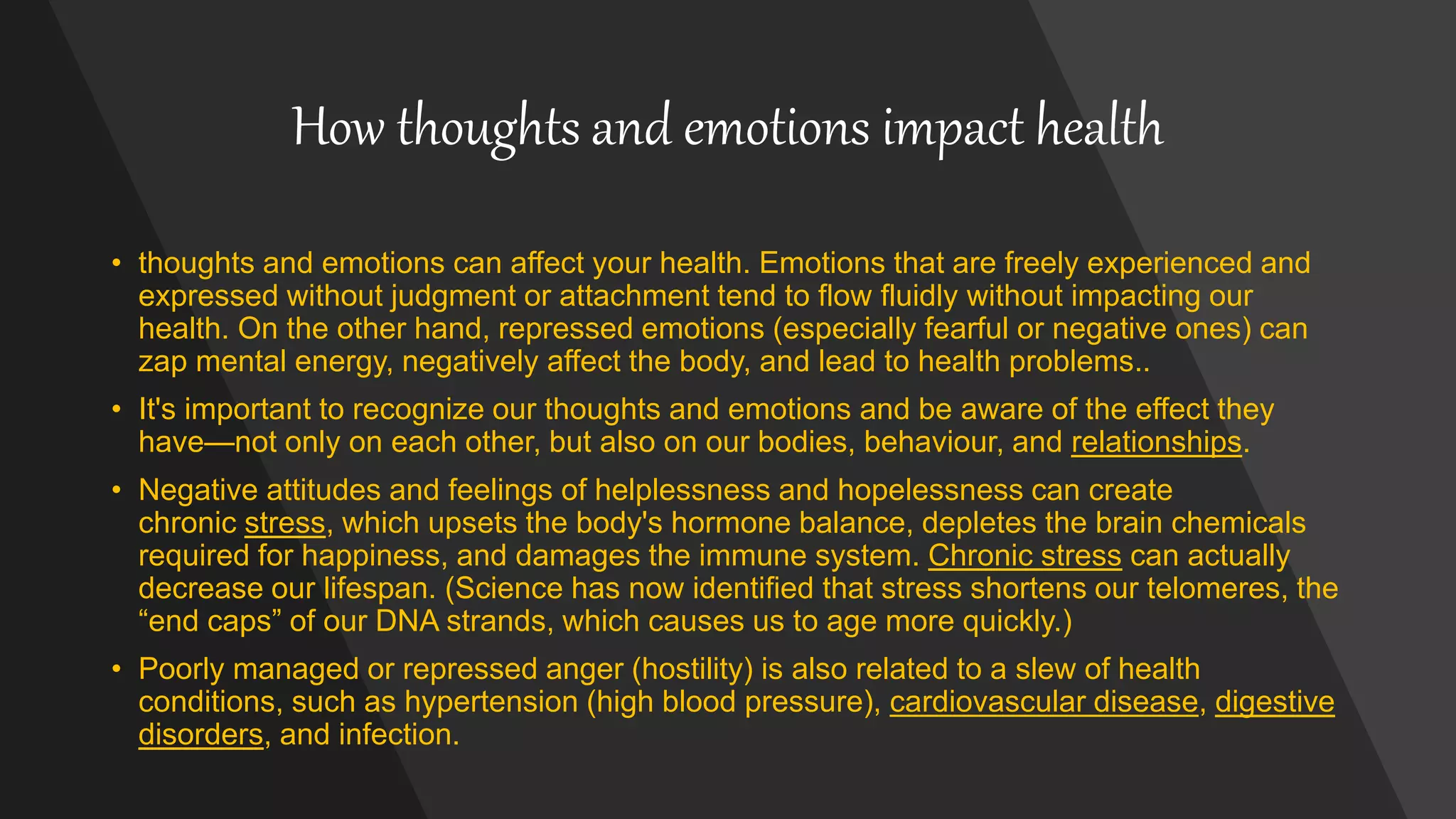 How thoughts and emotions impact health

• thoughts and emotions can affect your health. Emotions that are freely experienced and expressed without judgment or attachment tend to flow fluidly without impacting our health. On the other hand, repressed emotions (especially fearful or negative ones) can zap mental energy, negatively affect the body, and lead to health problems..

• It's important to recognize our thoughts and emotions and be aware of the effect they have—not only on each other, but also on our bodies, behaviour, and relationships.

• Negative attitudes and feelings of helplessness and hopelessness can create chronic stress, which upsets the body's hormone balance, depletes the brain chemicals required for happiness, and damages the immune system. Chronic stress can actually decrease our lifespan. (Science has now identified that stress shortens our telomeres, the “end caps” of our DNA strands, which causes us to age more quickly.)

• Poorly managed or repressed anger (hostility) is also related to a slew of health conditions, such as hypertension (high blood pressure), cardiovascular disease, digestive disorders, and infection.